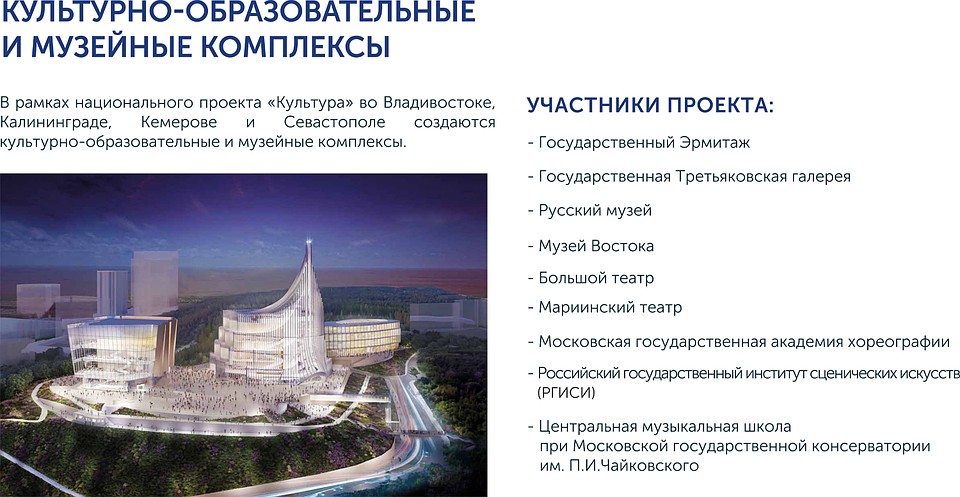 КУЛЬТУРНО-ОБРАЗОВАТЕЛЬНЫЕ И МУЗЕЙНЫЕ КОМПЛЕКСЫ

В рамках национального проекта «Культура» во Владивостоке, Калининграде, Кемерове и Севастополе создаются культурно-образовательные и музейные комплексы.

УЧАСТНИКИ ПРОЕКТА:

- Государственный Эрмитаж

- Государственная Третьяковская галерея

- Русский музей

- Музей Востока

- Большой театр

- Мариинский театр

- Московская государственная академия хореографии

- Российский государственный институт сценических искусств (РГИСИ)

- Центральная музыкальная школа при Московской государственной консерватории им. П.И.Чайковского